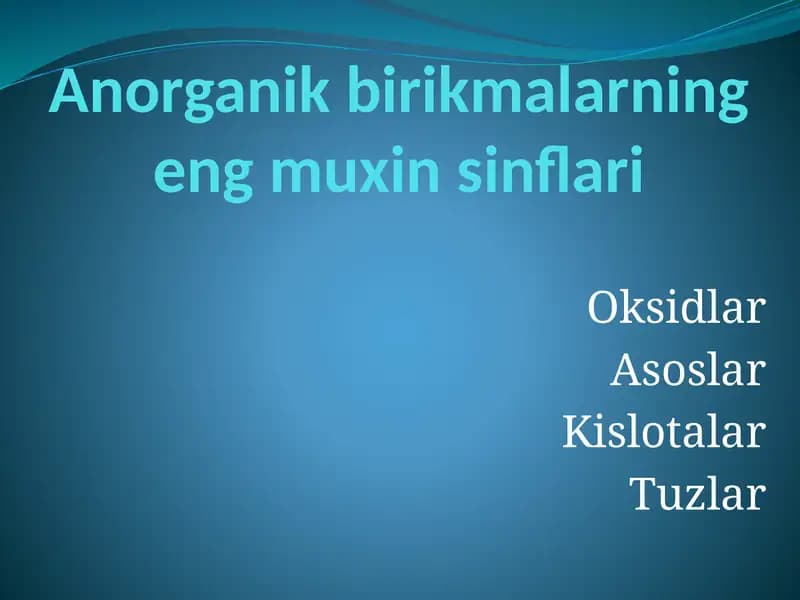 Anorganik birikmalarning eng muxin sinflari

Oksidlar
Asoslar
Kislotalar
Tuzlar